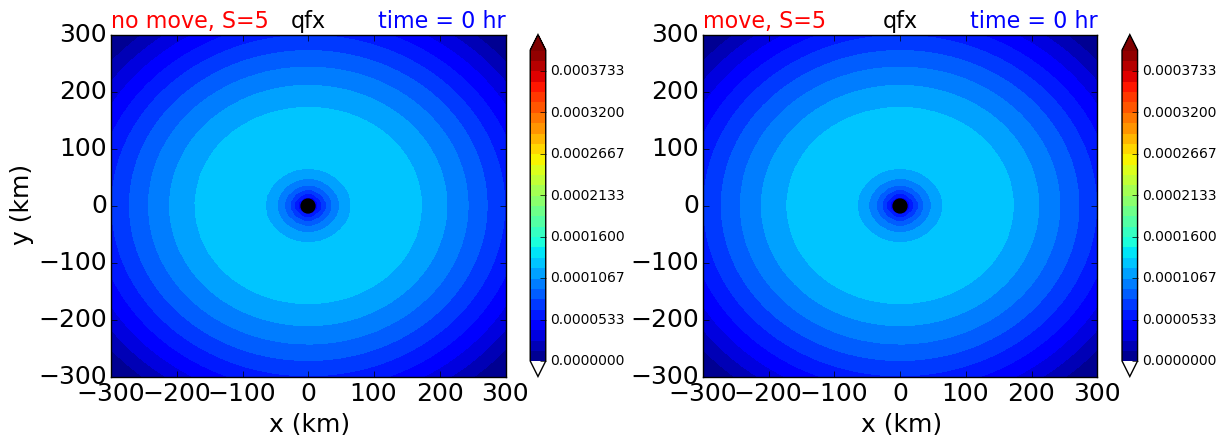 no move, S=5 qfx time = 0 hr

300
200
100
0
−100
−200
−300

y (km)

−300 −200 −100 0 100 200 300

x (km)

0.0003733
0.0003200
0.0002667
0.0002133
0.0001600
0.0001067
0.0000533
0.0000000

move, S=5 qfx time = 0 hr

300
200
100
0
−100
−200
−300

−300 −200 −100 0 100 200 300

x (km)

0.0003733
0.0003200
0.0002667
0.0002133
0.0001600
0.0001067
0.0000533
0.0000000